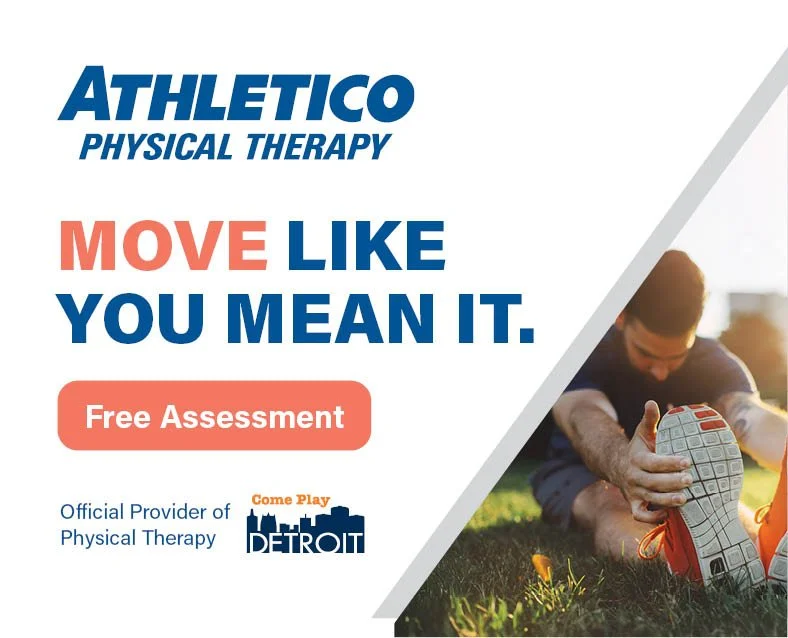 ATHLETICO
PHYSICAL THERAPY

MOVE LIKE YOU MEAN IT.

Free Assessment

Official Provider of Physical Therapy

Come Play
DETROIT